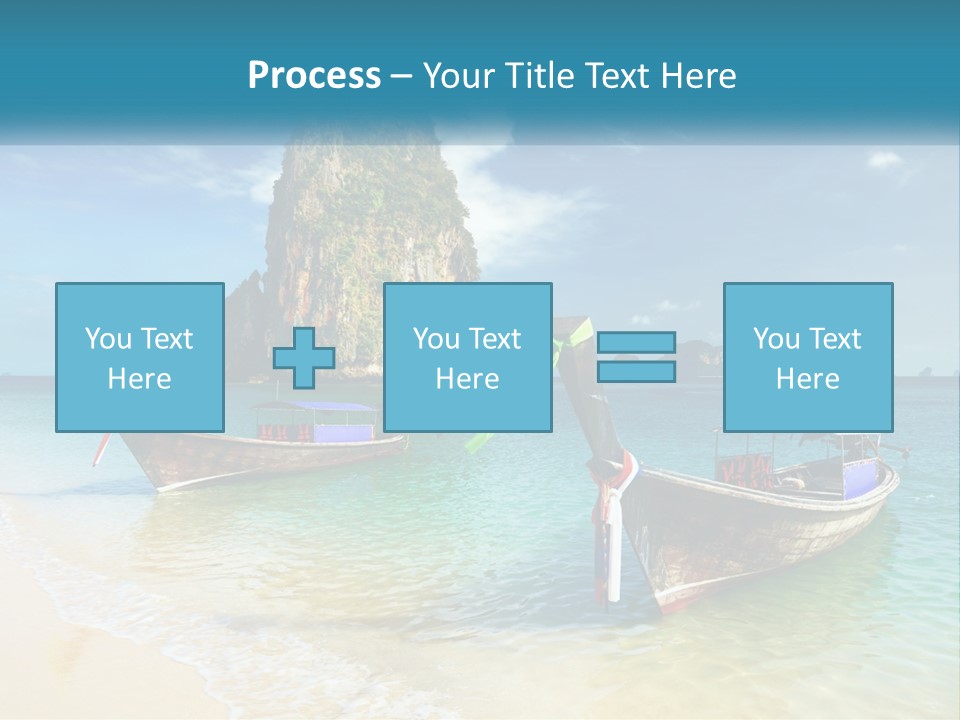 Process – Your Title Text Here

You Text Here

You Text Here

You Text Here